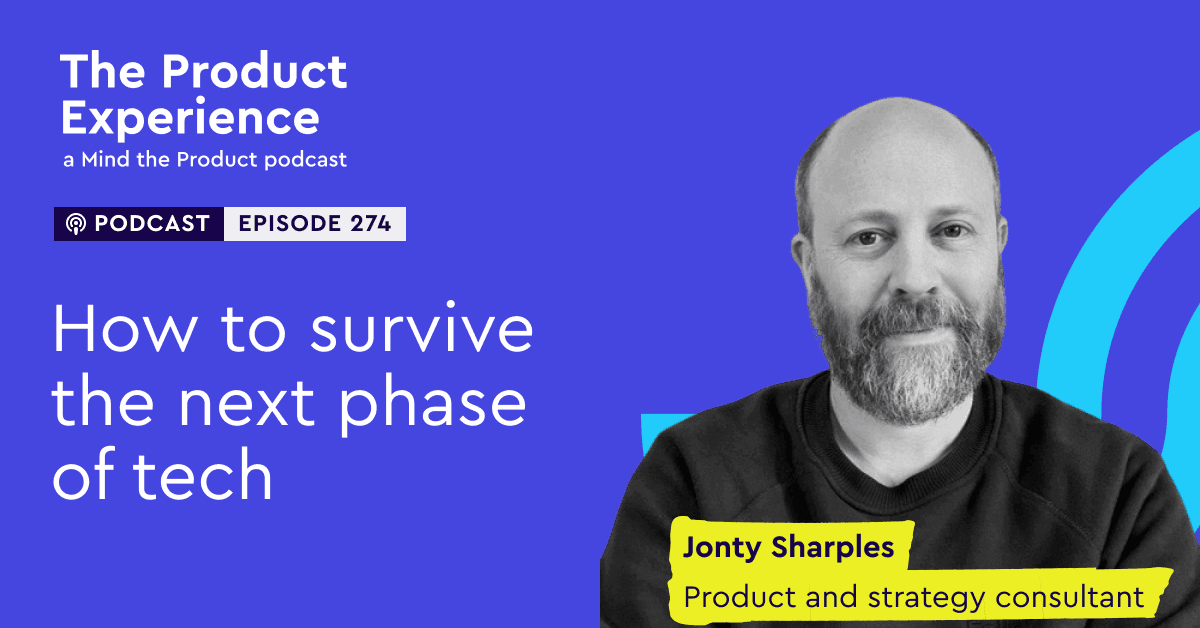 The Product Experience
a Mind the Product podcast

PODCAST EPISODE 274

How to survive the next phase of tech

Jonty Sharples
Product and strategy consultant